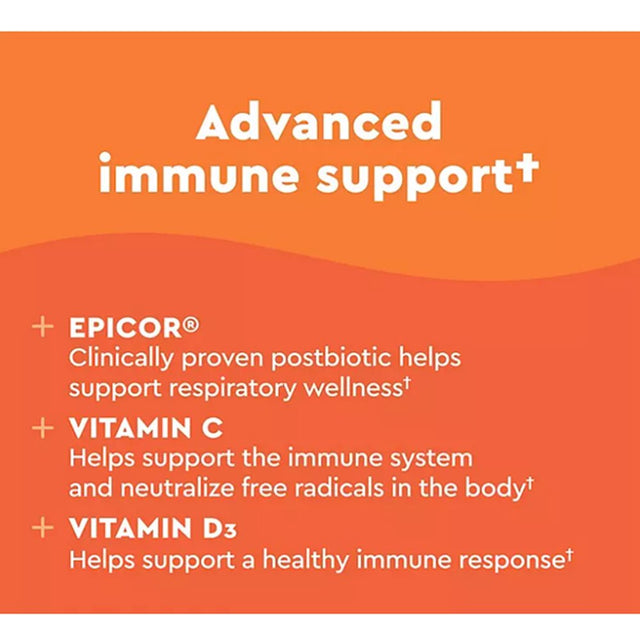 Advanced immune support†

+ EPICOR®
Clinically proven postbiotic helps support respiratory wellness†

+ VITAMIN C
Helps support the immune system and neutralize free radicals in the body†

+ VITAMIN D3
Helps support a healthy immune response†